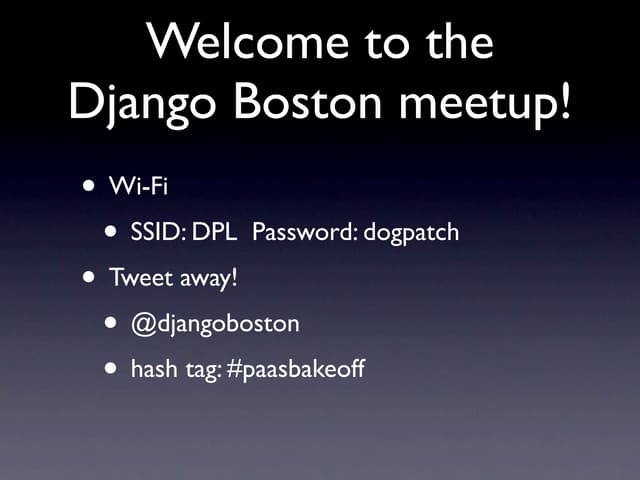 Welcome to the Django Boston meetup!

- Wi-Fi
  - SSID: DPL  Password: dogpatch
- Tweet away!
  - @djangoboston
  - hash tag: #paasbakeoff